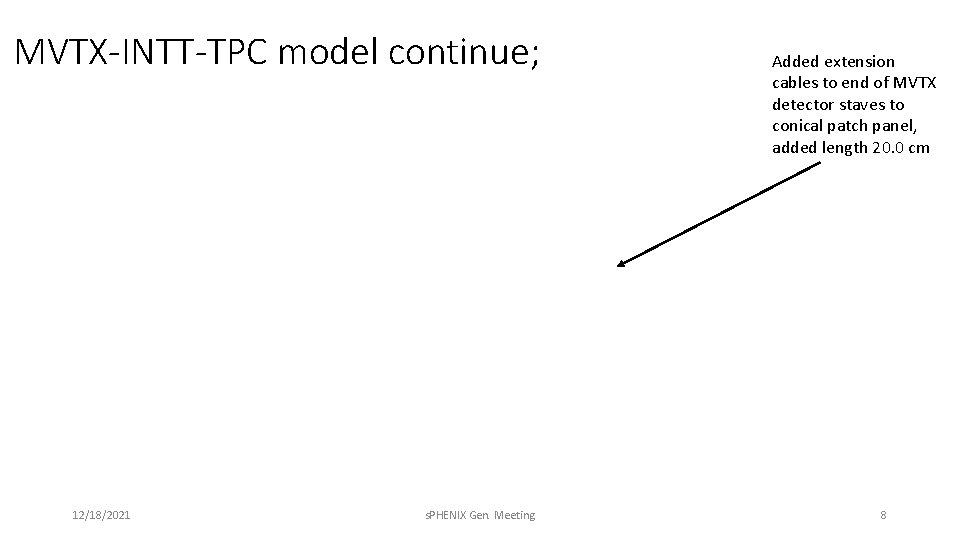 MVTX-INTT-TPC model continue;

Added extension cables to end of MVTX detector staves to conical patch panel, added length 20.0 cm

12/18/2021

sPHENIX Gen. Meeting

8